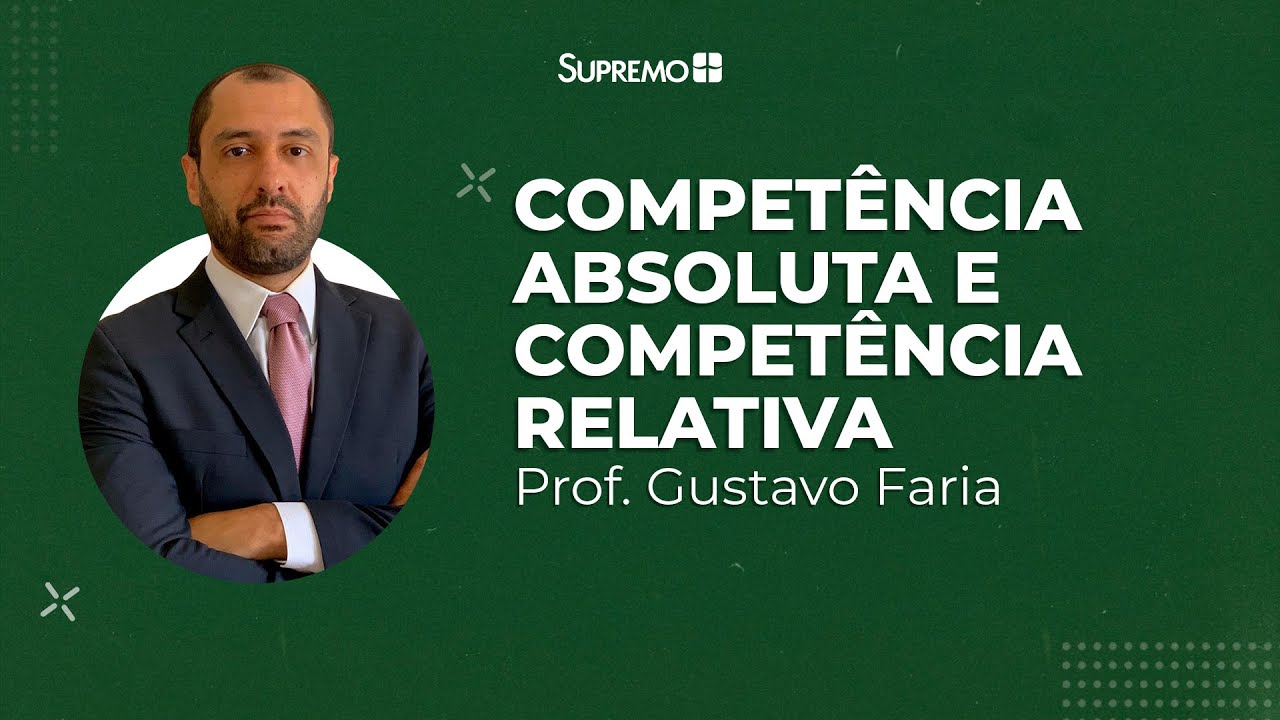 SUPREMO

COMPETÊNCIA ABSOLUTA E COMPETÊNCIA RELATIVA

Prof. Gustavo Faria